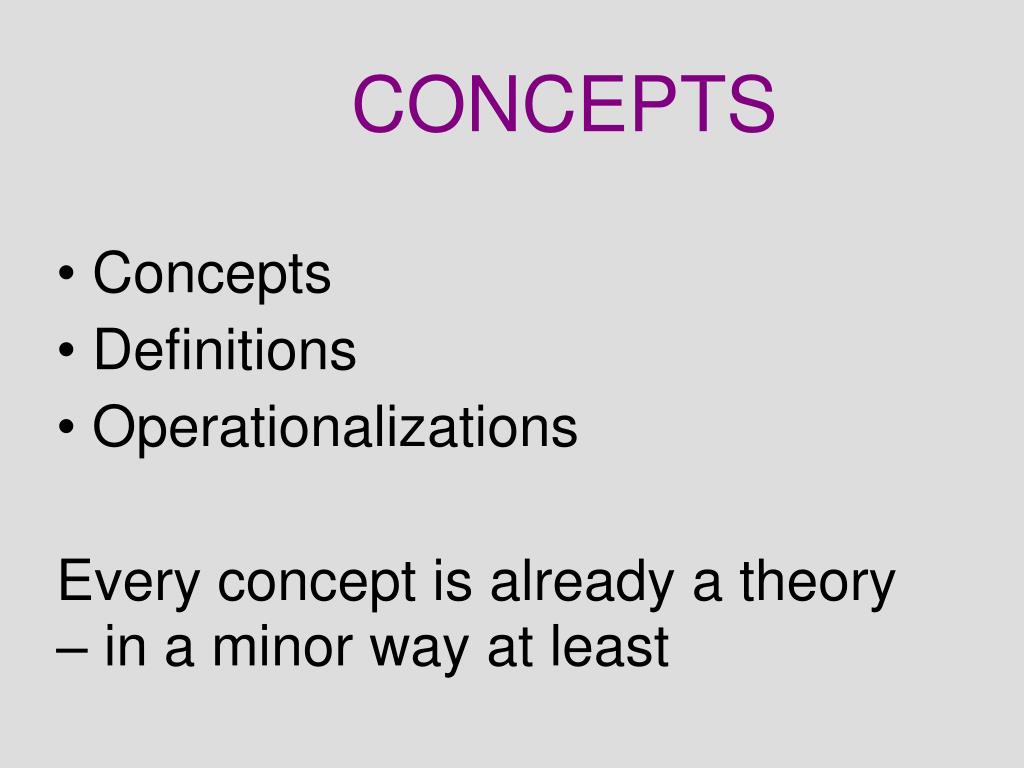 CONCEPTS

• Concepts
• Definitions
• Operationalizations

Every concept is already a theory – in a minor way at least